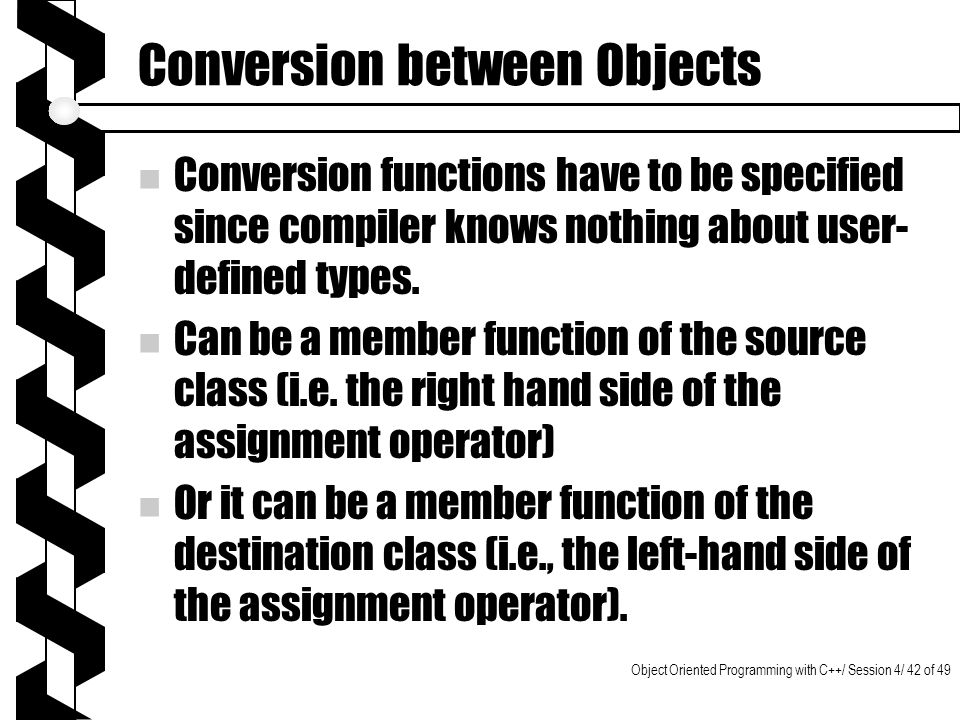 Conversion between Objects

Conversion functions have to be specified since compiler knows nothing about user-defined types.

Can be a member function of the source class (i.e. the right hand side of the assignment operator)

Or it can be a member function of the destination class (i.e., the left-hand side of the assignment operator).

Object Oriented Programming with C++/ Session 4/ 42 of 49